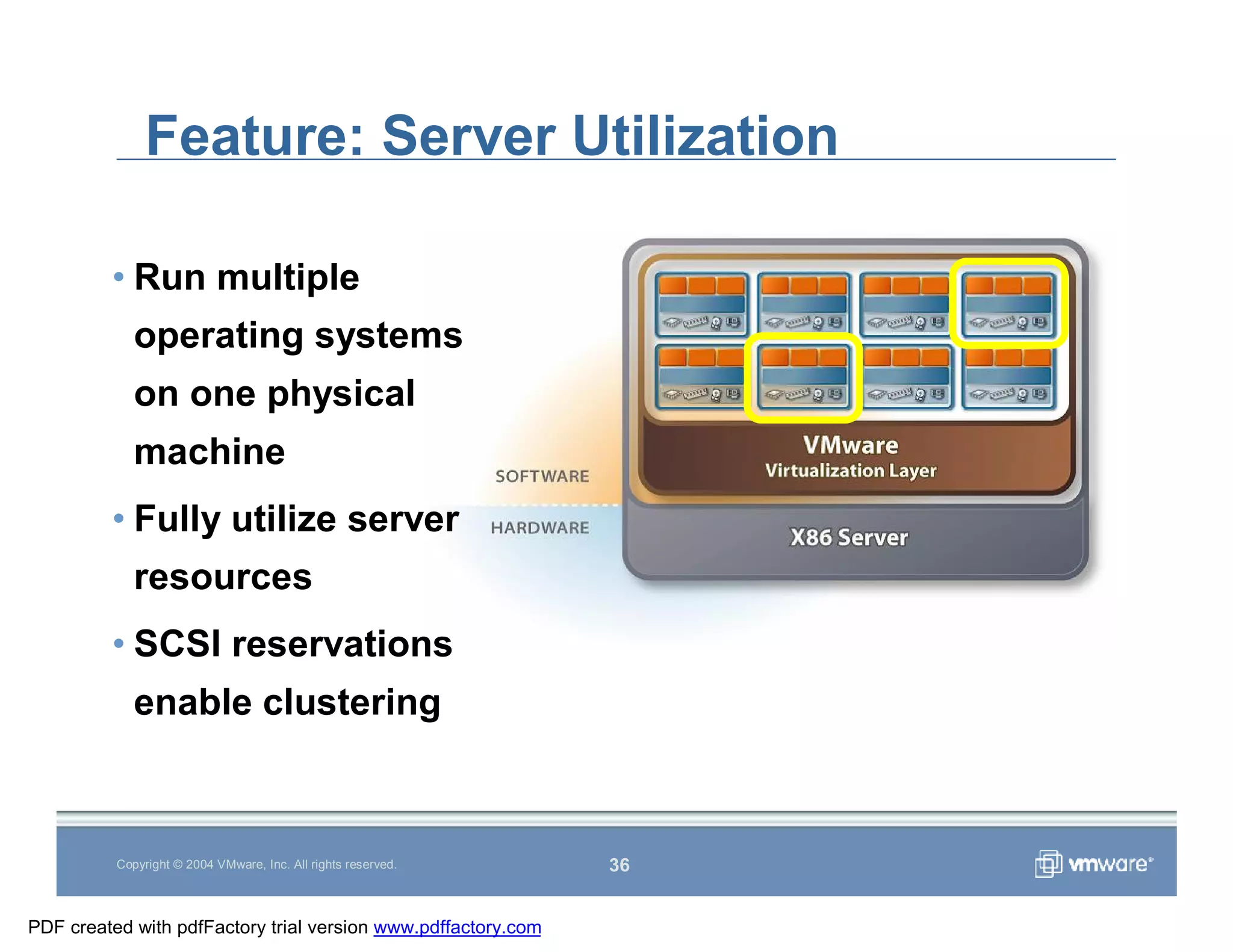 Feature: Server Utilization

• Run multiple operating systems on one physical machine

• Fully utilize server resources

• SCSI reservations enable clustering

SOFTWARE

HARDWARE

VMware
Virtualization Layer

X86 Server

Copyright © 2004 VMware, Inc. All rights reserved.

36

vmware®

PDF created with pdfFactory trial version www.pdffactory.com